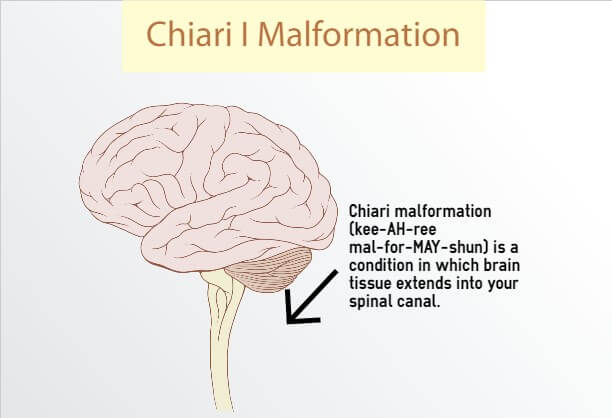 Chiari I Malformation

Chiari malformation (kee-AH-ree mal-for-MAY-shun) is a condition in which brain tissue extends into your spinal canal.